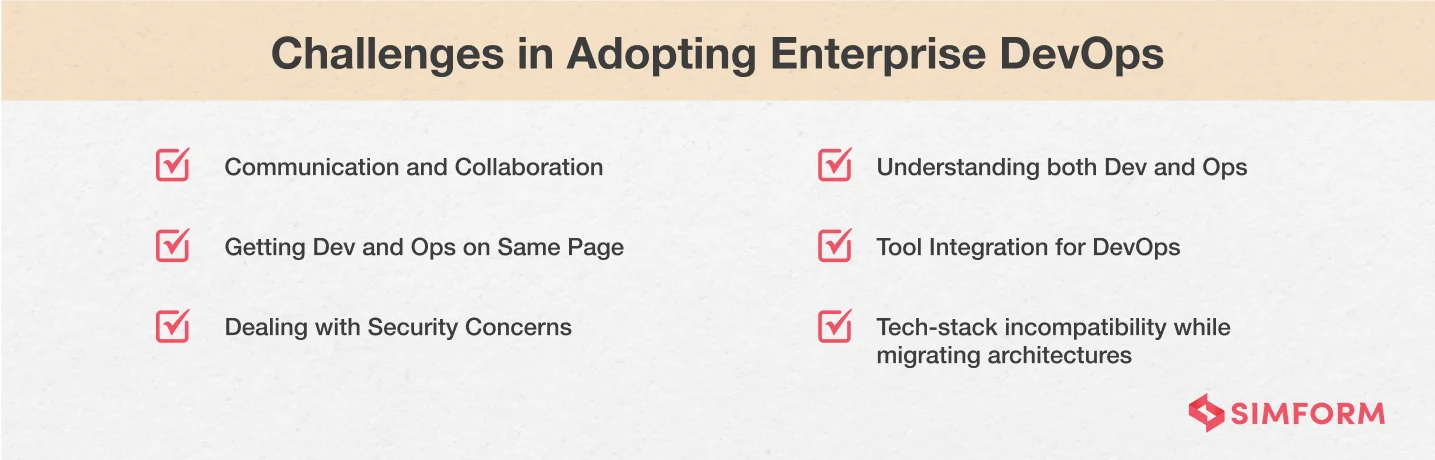 Challenges in Adopting Enterprise DevOps

Communication and Collaboration

Getting Dev and Ops on Same Page

Dealing with Security Concerns

Understanding both Dev and Ops

Tool Integration for DevOps

Tech-stack incompatibility while migrating architectures

SIMFORM